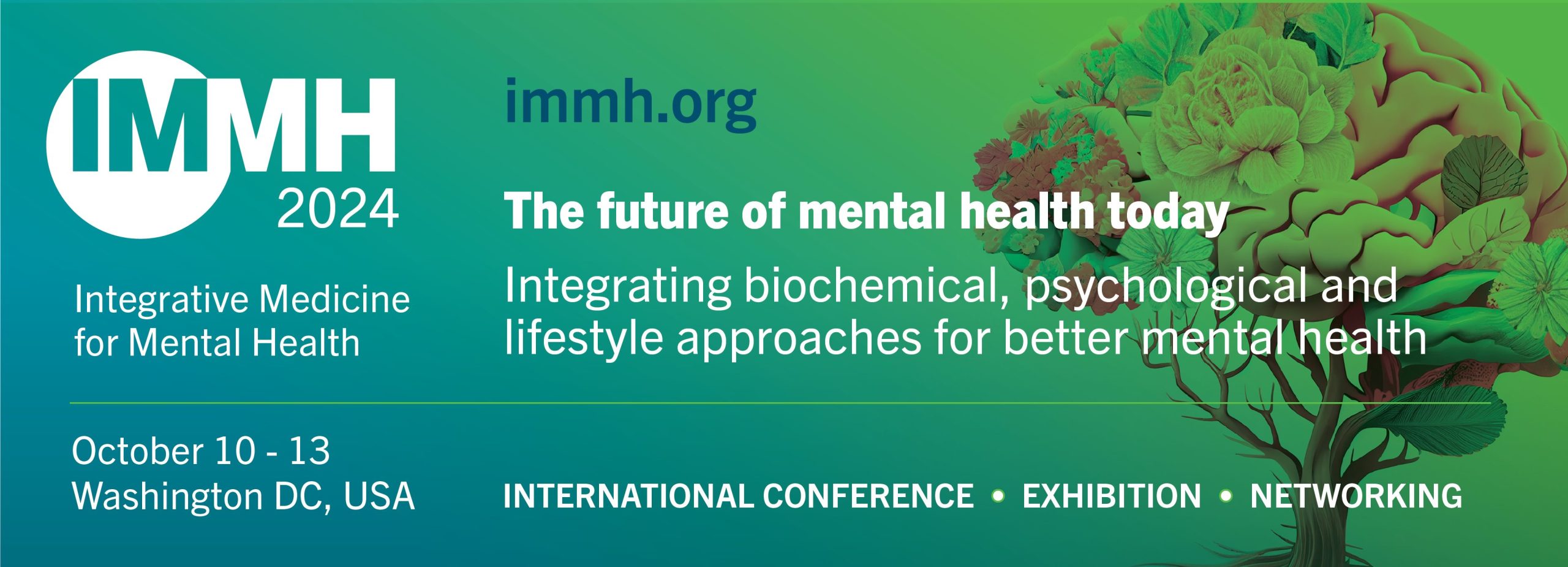 IMMH
2024

Integrative Medicine for Mental Health

immh.org

The future of mental health today

Integrating biochemical, psychological and lifestyle approaches for better mental health

October 10 - 13
Washington DC, USA

INTERNATIONAL CONFERENCE • EXHIBITION • NETWORKING